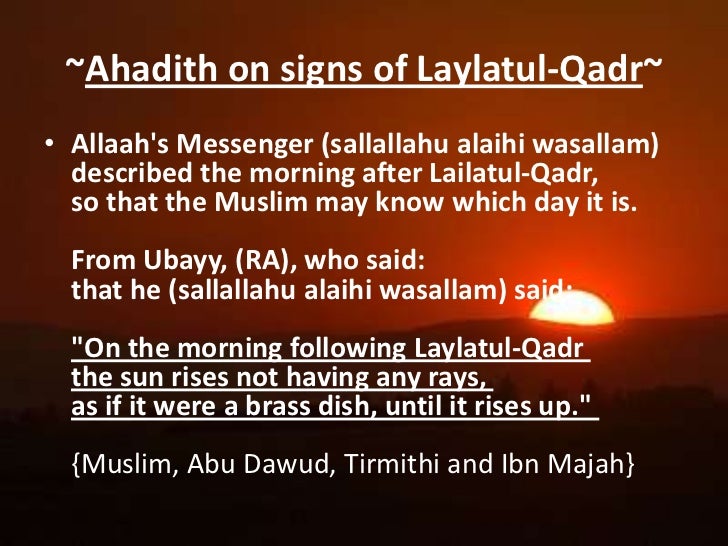 ~Ahadith on signs of Laylatul-Qadr~

• Allaah's Messenger (sallallahu alaihi wasallam) described the morning after Lailatul-Qadr, so that the Muslim may know which day it is.

From Ubayy, (RA), who said: that he (sallallahu alaihi wasallam) said:

"On the morning following Laylatul-Qadr the sun rises not having any rays, as if it were a brass dish, until it rises up."

{Muslim, Abu Dawud, Tirmithi and Ibn Majah}